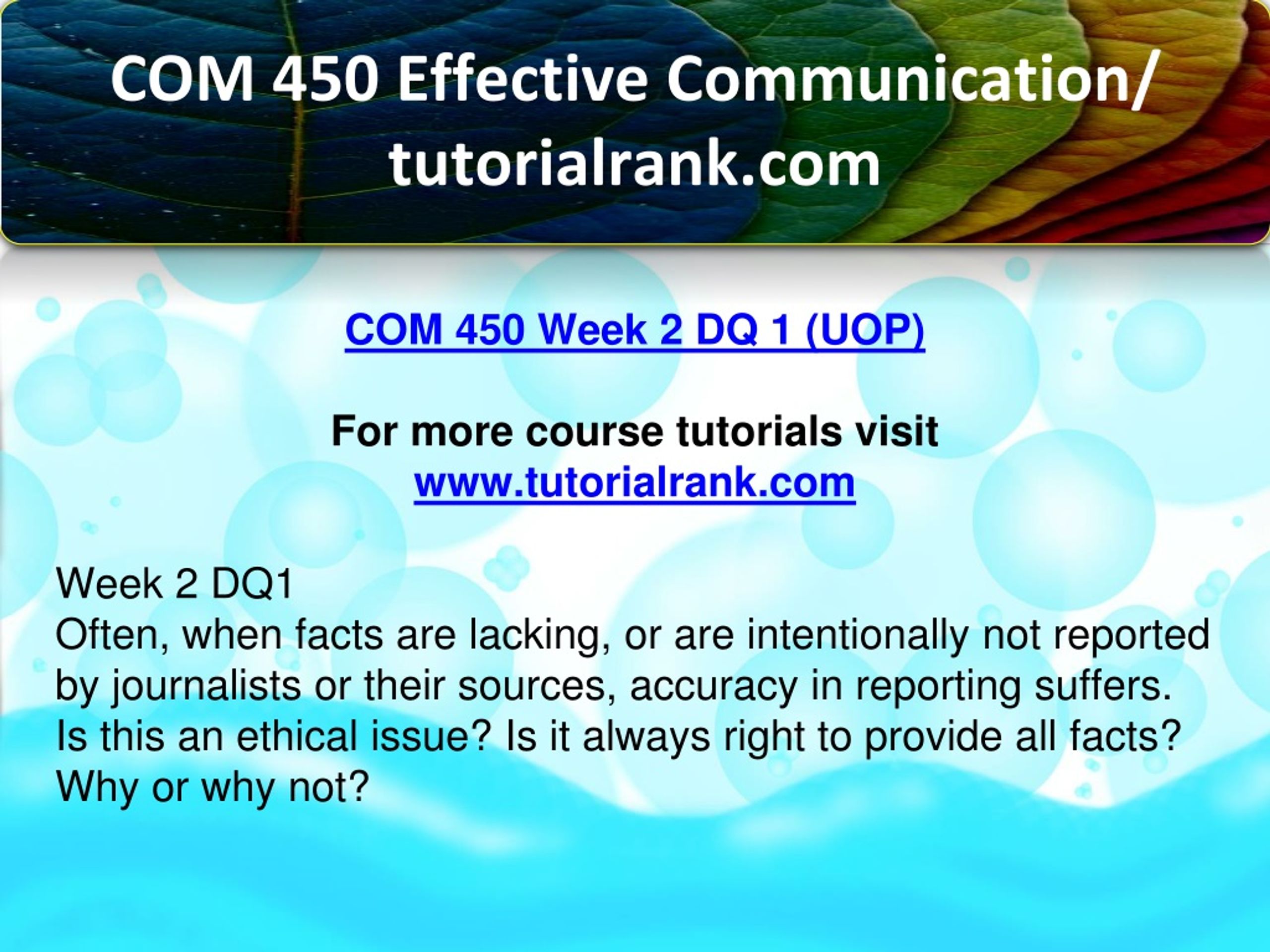 COM 450 Effective Communication/ tutorialrank.com

COM 450 Week 2 DQ 1 (UOP)

For more course tutorials visit
www.tutorialrank.com

Week 2 DQ1
Often, when facts are lacking, or are intentionally not reported by journalists or their sources, accuracy in reporting suffers. Is this an ethical issue? Is it always right to provide all facts? Why or why not?